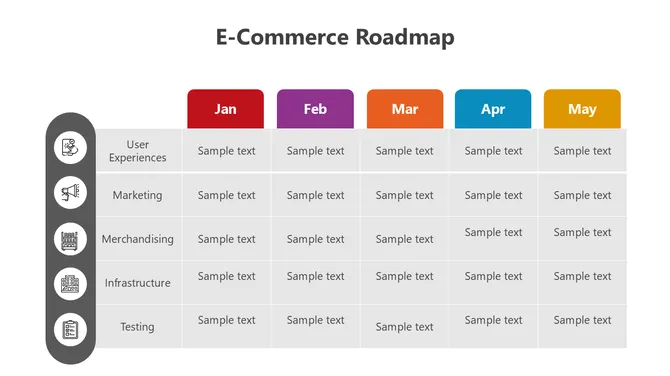 E-Commerce Roadmap

|  | Jan | Feb | Mar | Apr | May |
|---|---|---|---|---|---|
| User Experiences | Sample text | Sample text | Sample text | Sample text | Sample text |
| Marketing | Sample text | Sample text | Sample text | Sample text | Sample text |
| Merchandising | Sample text | Sample text | Sample text | Sample text | Sample text |
| Infrastructure | Sample text | Sample text | Sample text | Sample text | Sample text |
| Testing | Sample text | Sample text | Sample text | Sample text | Sample text |